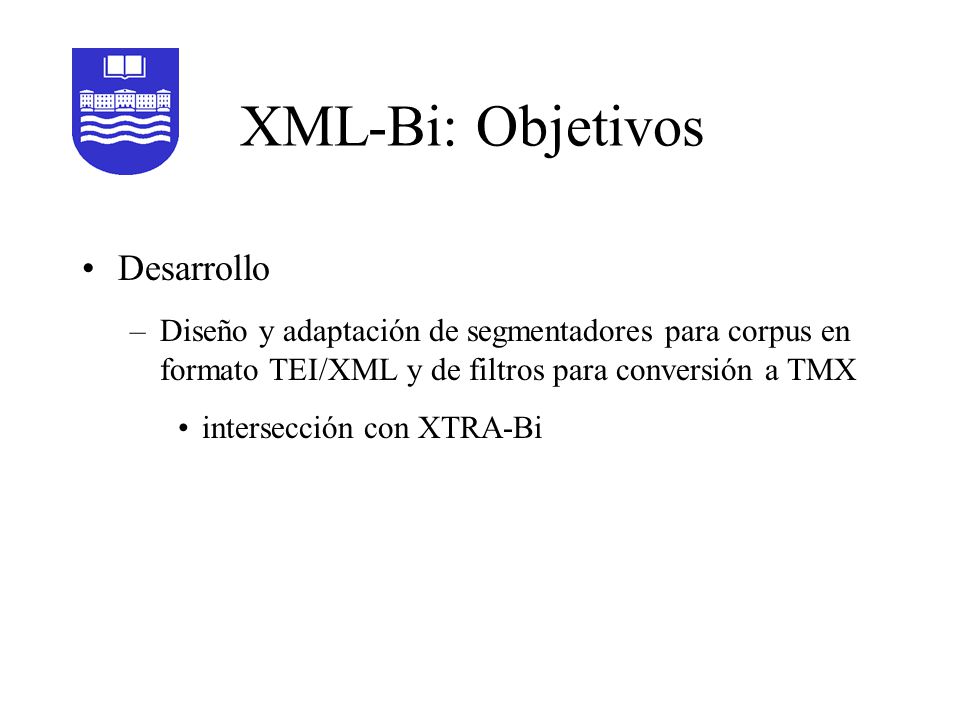 XML-Bi: Objetivos

• Desarrollo

– Diseño y adaptación de segmentadores para corpus en formato TEI/XML y de filtros para conversión a TMX

• intersección con XTRA-Bi